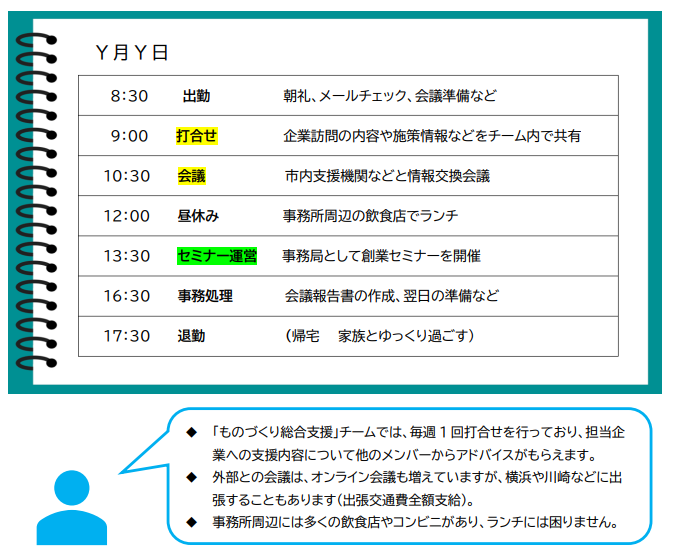 Y月Y日

| 8:30 | 出勤 | 朝礼、メールチェック、会議準備など |
|---|---|---|
| 9:00 | 打合せ | 企業訪問の内容や施策情報などをチーム内で共有 |
| 10:30 | 会議 | 市内支援機関などと情報交換会議 |
| 12:00 | 昼休み | 事務所周辺の飲食店でランチ |
| 13:30 | セミナー運営 | 事務局として創業セミナーを開催 |
| 16:30 | 事務処理 | 会議報告書の作成、翌日の準備など |
| 17:30 | 退勤 | (帰宅　家族とゆっくり過ごす) |

◆ 「ものづくり総合支援」チームでは、毎週１回打合せを行っており、担当企業への支援内容について他のメンバーからアドバイスがもらえます。
◆ 外部との会議は、オンライン会議も増えていますが、横浜や川崎などに出張することもあります(出張交通費全額支給)。
◆ 事務所周辺には多くの飲食店やコンビニがあり、ランチには困りません。